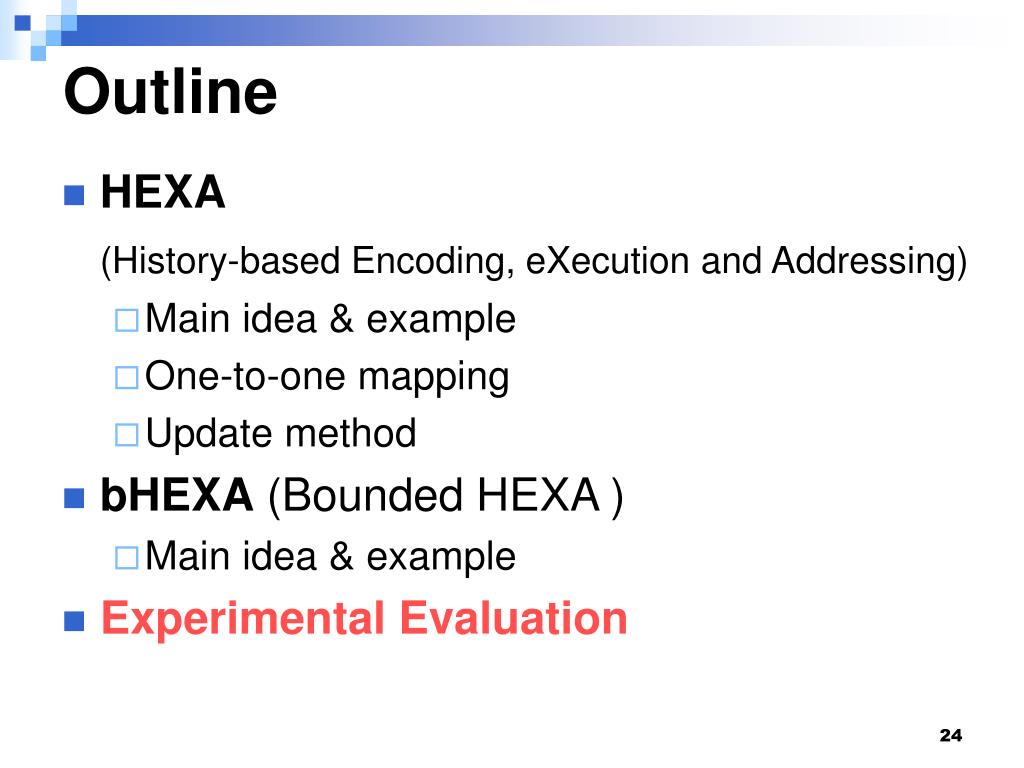 Outline

HEXA

(History-based Encoding, eXecution and Addressing)

Main idea & example

One-to-one mapping

Update method

bHEXA (Bounded HEXA )

Main idea & example

Experimental Evaluation

24